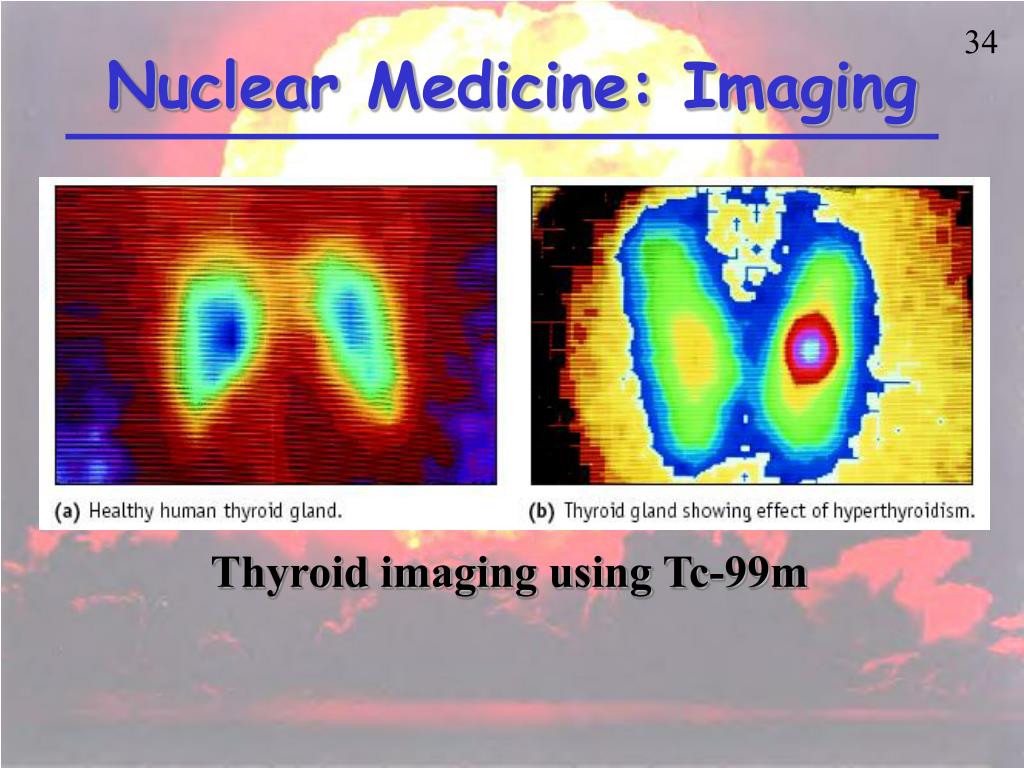 34

Nuclear Medicine: Imaging

(a) Healthy human thyroid gland.

(b) Thyroid gland showing effect of hyperthyroidism.

Thyroid imaging using Tc-99m